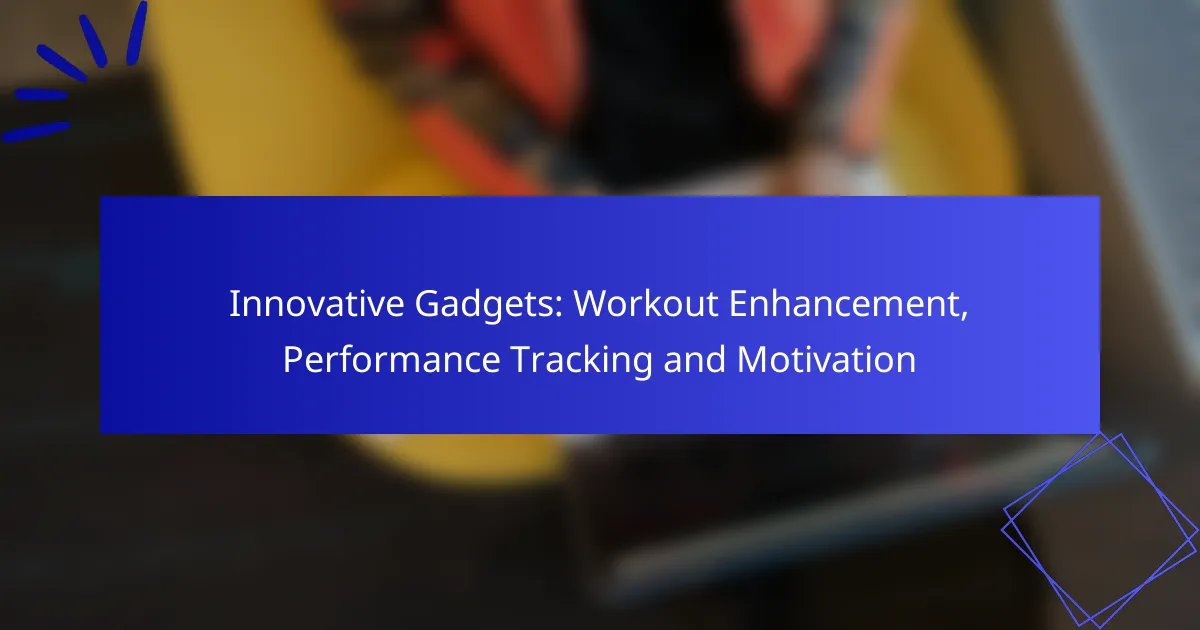 Innovative Gadgets: Workout Enhancement, Performance Tracking and Motivation